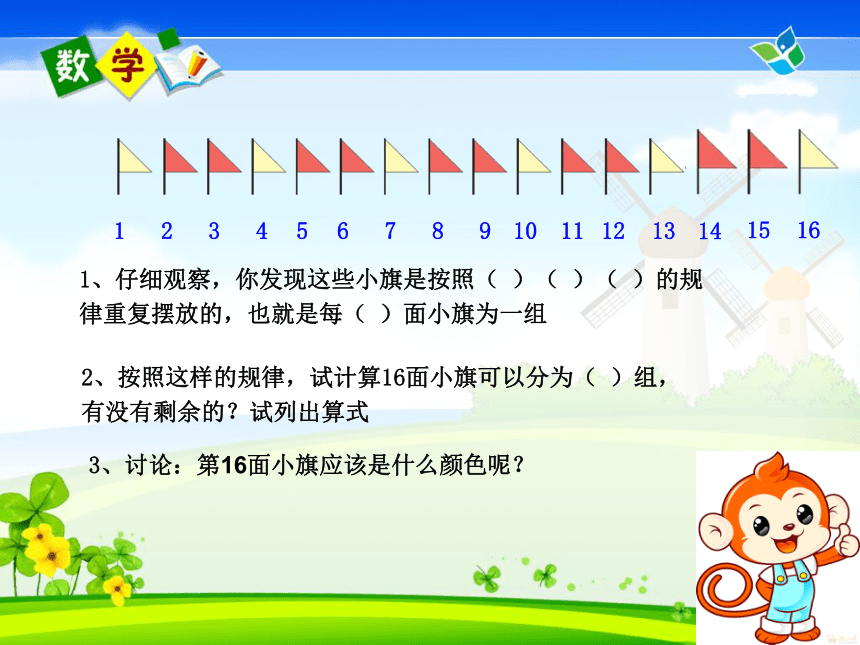 数学

1 2 3 4 5 6 7 8 9 10 11 12 13 14 15 16

1、仔细观察，你发现这些小旗是按照（ ）（ ）（ ）的规律重复摆放的，也就是每（ ）面小旗为一组

2、按照这样的规律，试计算16面小旗可以分为（ ）组，有没有剩余的？试列出算式

3、讨论：第16面小旗应该是什么颜色呢？